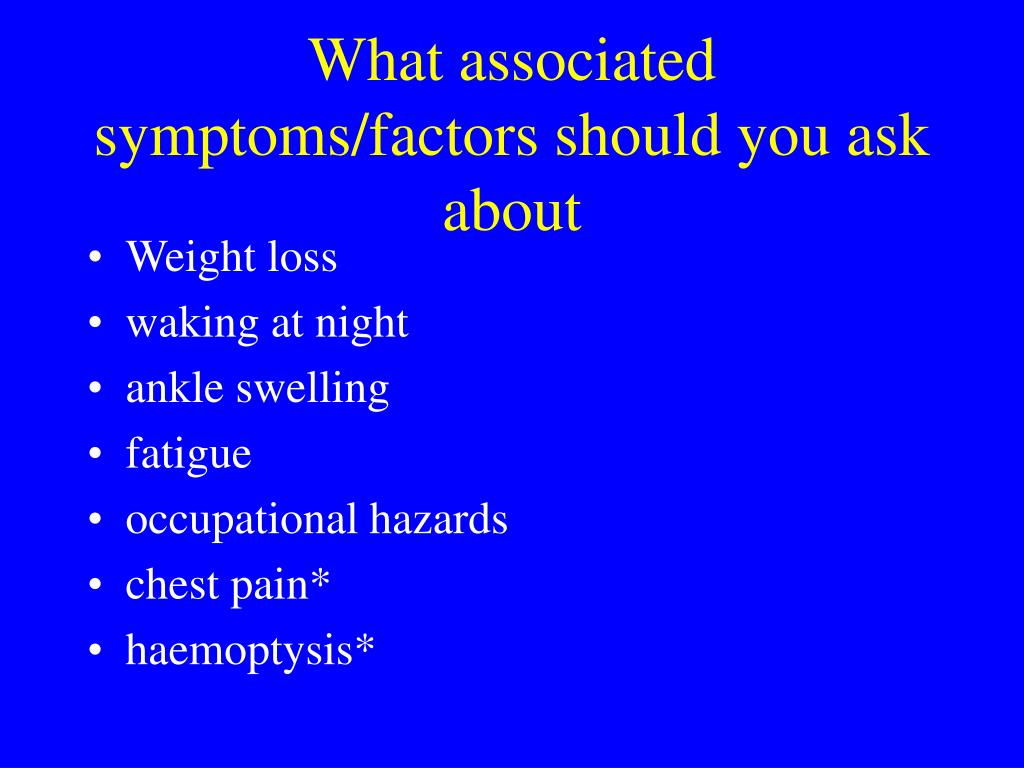 What associated symptoms/factors should you ask about

• Weight loss
• waking at night
• ankle swelling
• fatigue
• occupational hazards
• chest pain*
• haemoptysis*